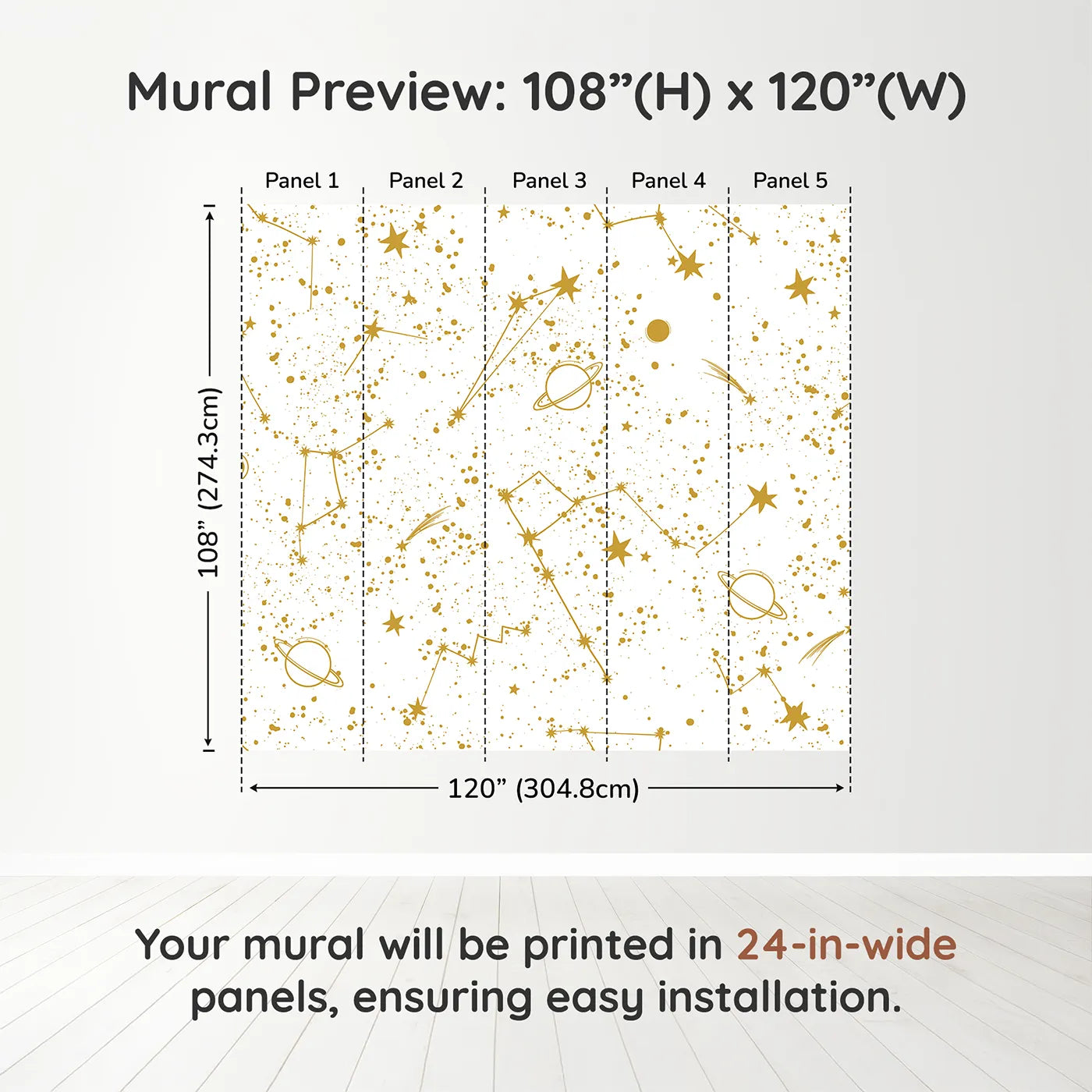 Mural Preview: 108”(H) x 120”(W)

Panel 1 Panel 2 Panel 3 Panel 4 Panel 5

108” (274.3cm)

120” (304.8cm)

Your mural will be printed in 24-in-wide panels, ensuring easy installation.